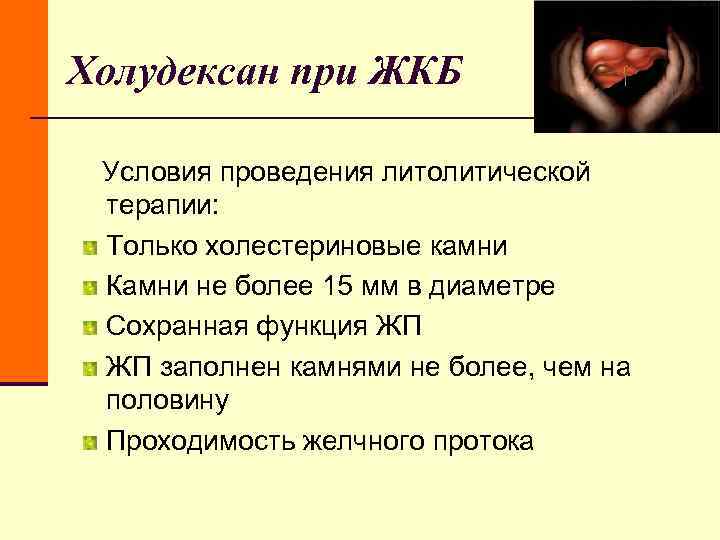 Холудексан при ЖКБ

Условия проведения литолитической терапии:

Только холестериновые камни

Камни не более 15 мм в диаметре

Сохранная функция ЖП

ЖП заполнен камнями не более, чем на половину

Проходимость желчного протока